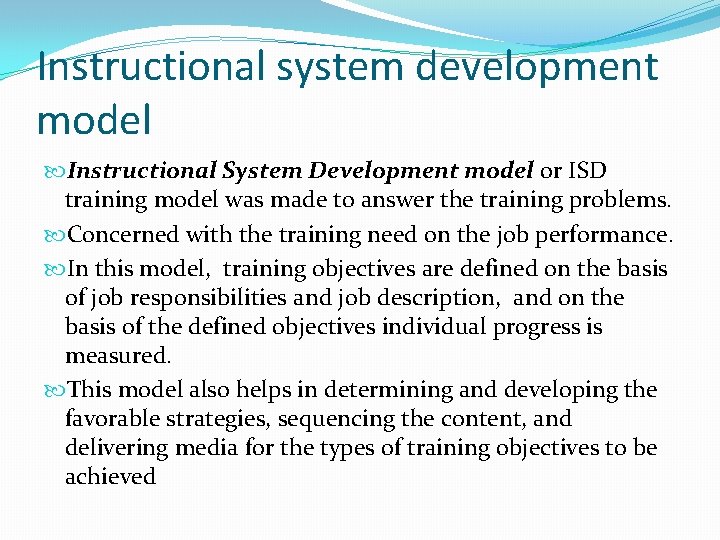 Instructional system development model

Instructional System Development model or ISD training model was made to answer the training problems.

Concerned with the training need on the job performance.

In this model, training objectives are defined on the basis of job responsibilities and job description, and on the basis of the defined objectives individual progress is measured.

This model also helps in determining and developing the favorable strategies, sequencing the content, and delivering media for the types of training objectives to be achieved